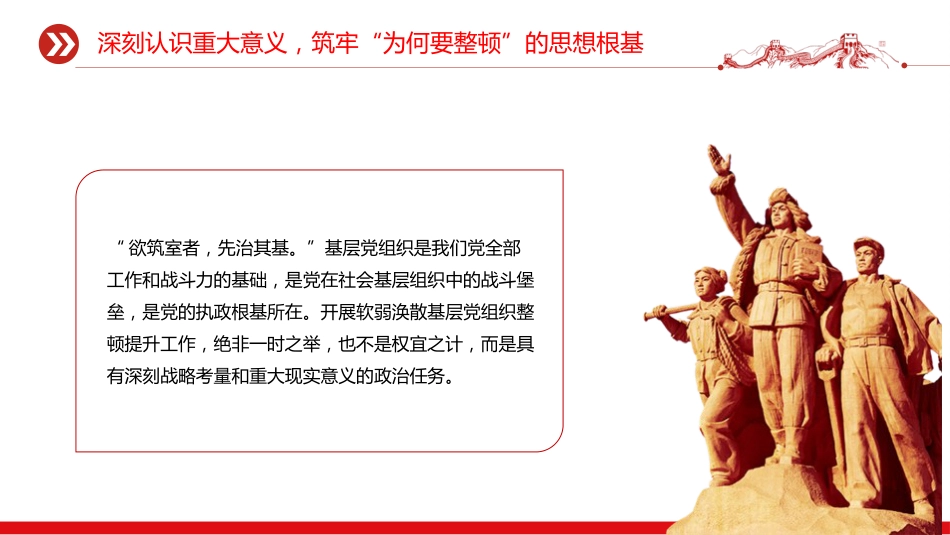 深刻认识重大意义，筑牢“为何要整顿”的思想根基

“欲筑室者，先治其基。”基层党组织是我们党全部工作和战斗力的基础，是党在社会基层组织中的战斗堡垒，是党的执政根基所在。开展软弱涣散基层党组织整顿提升工作，绝非一时之举，也不是权宜之计，而是具有深刻战略考量和重大现实意义的政治任务。